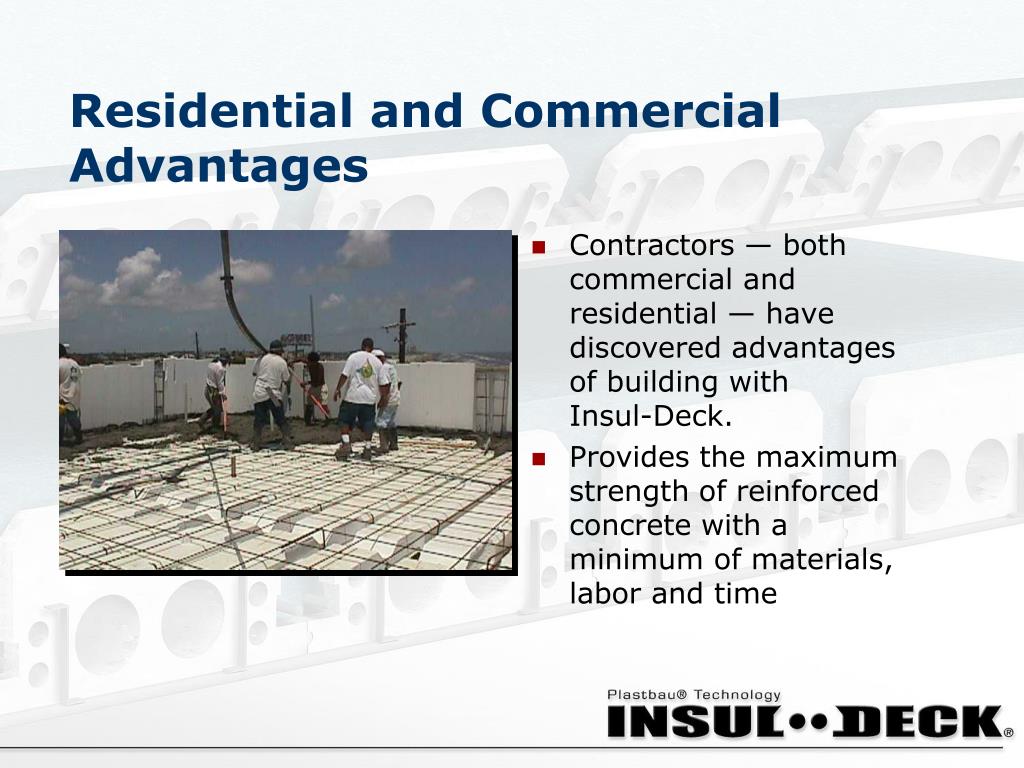 Residential and Commercial Advantages

- Contractors — both commercial and residential — have discovered advantages of building with Insul-Deck.
- Provides the maximum strength of reinforced concrete with a minimum of materials, labor and time

Plastbau® Technology
INSUL••DECK®